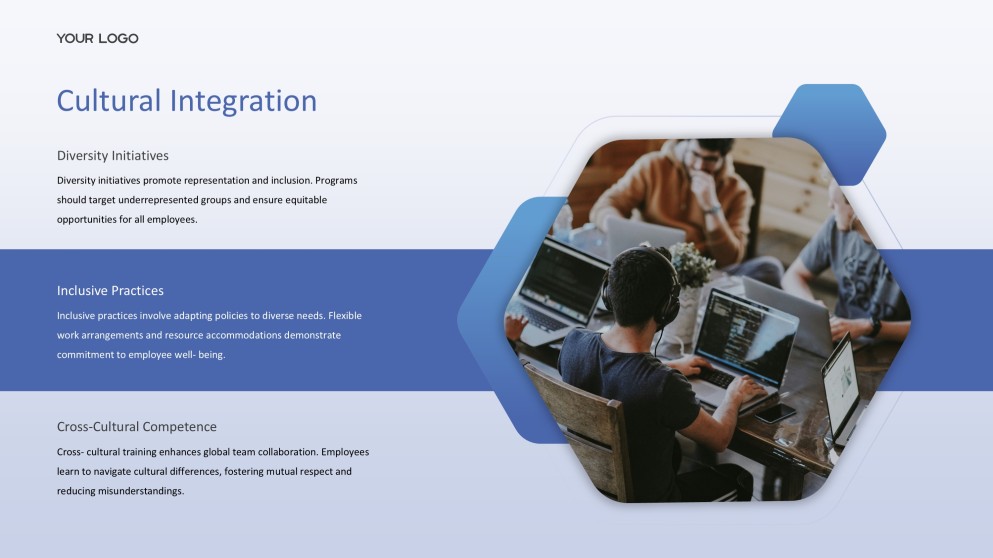 YOUR LOGO

Cultural Integration

Diversity Initiatives

Diversity initiatives promote representation and inclusion. Programs should target underrepresented groups and ensure equitable opportunities for all employees.

Inclusive Practices

Inclusive practices involve adapting policies to diverse needs. Flexible work arrangements and resource accommodations demonstrate commitment to employee well- being.

Cross-Cultural Competence

Cross- cultural training enhances global team collaboration. Employees learn to navigate cultural differences, fostering mutual respect and reducing misunderstandings.